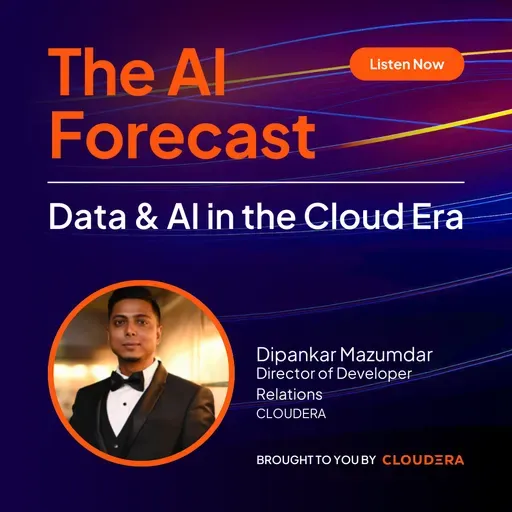 The AI Forecast

Listen Now

Data & AI in the Cloud Era

Dipankar Mazumdar
Director of Developer Relations
CLOUDERA

BROUGHT TO YOU BY CLOUDERA